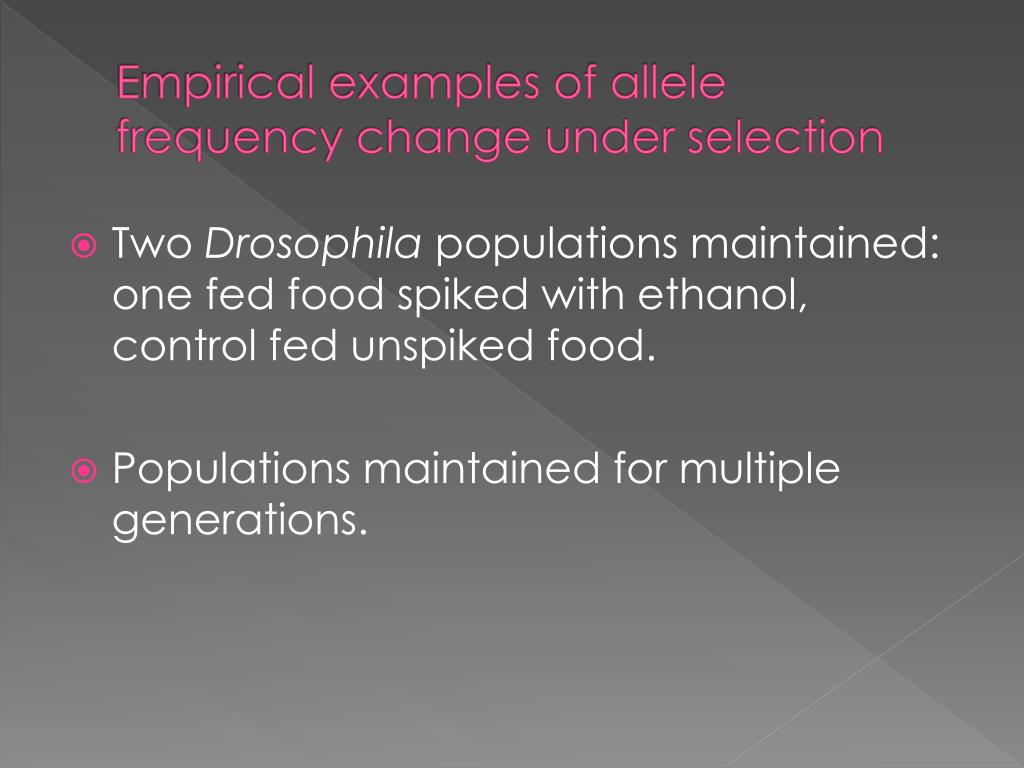 Empirical examples of allele frequency change under selection

Two Drosophila populations maintained: one fed food spiked with ethanol, control fed unspiked food.

Populations maintained for multiple generations.